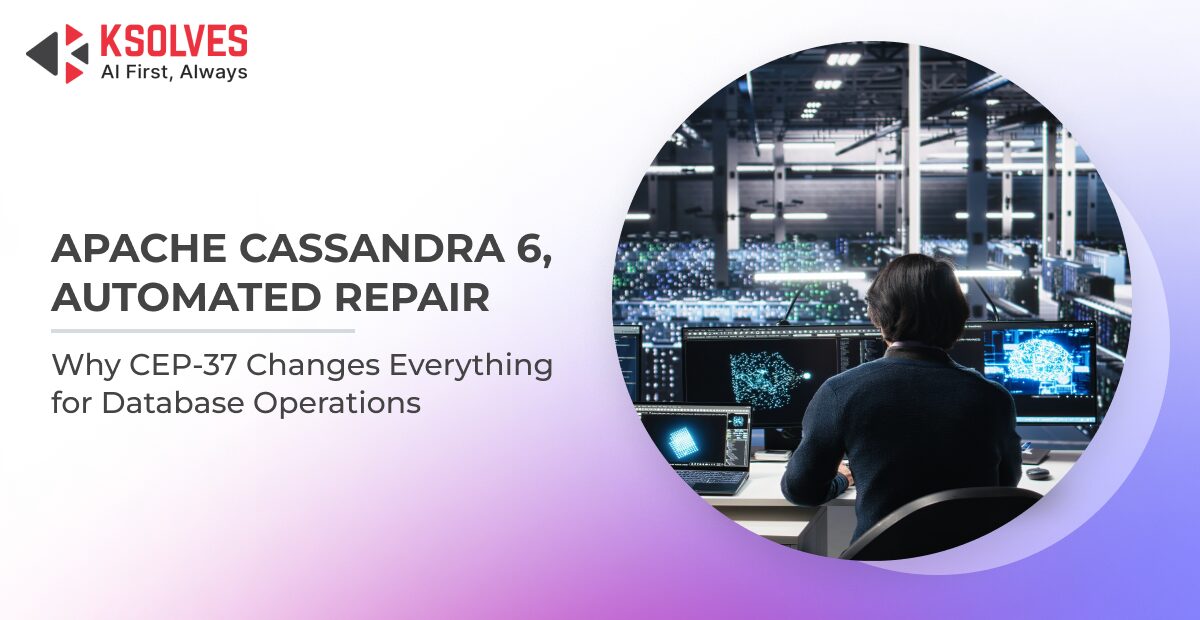 KSOLVES
AI First, Always

APACHE CASSANDRA 6, AUTOMATED REPAIR

Why CEP-37 Changes Everything for Database Operations